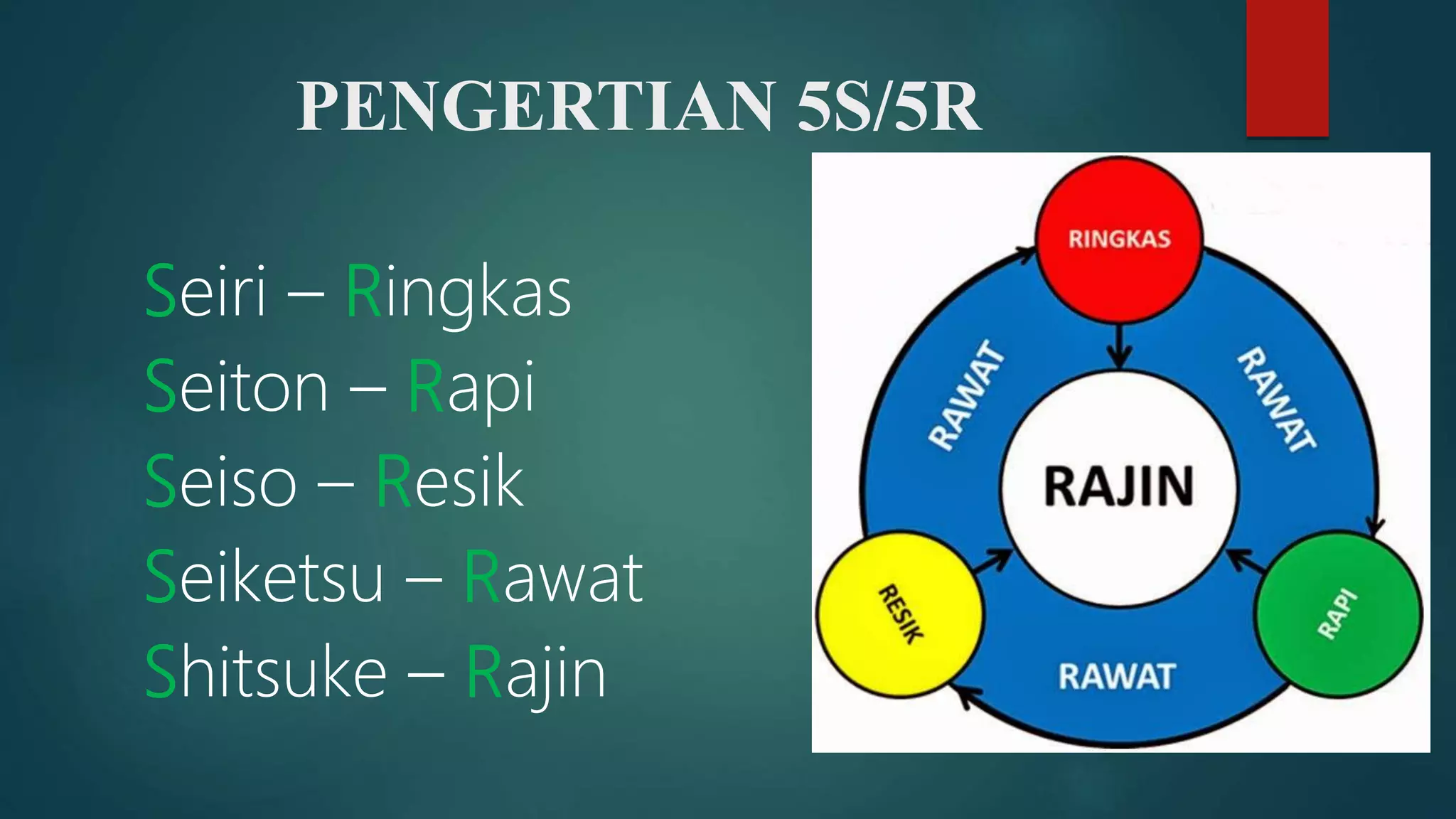 PENGERTIAN 5S/5R

Seiri – Ringkas
Seiton – Rapi
Seiso – Resik
Seiketsu – Rawat
Shitsuke – Rajin

RINGKAS
RAWAT
RAWAT
RAJIN
RESIK
RAPI
RAWAT